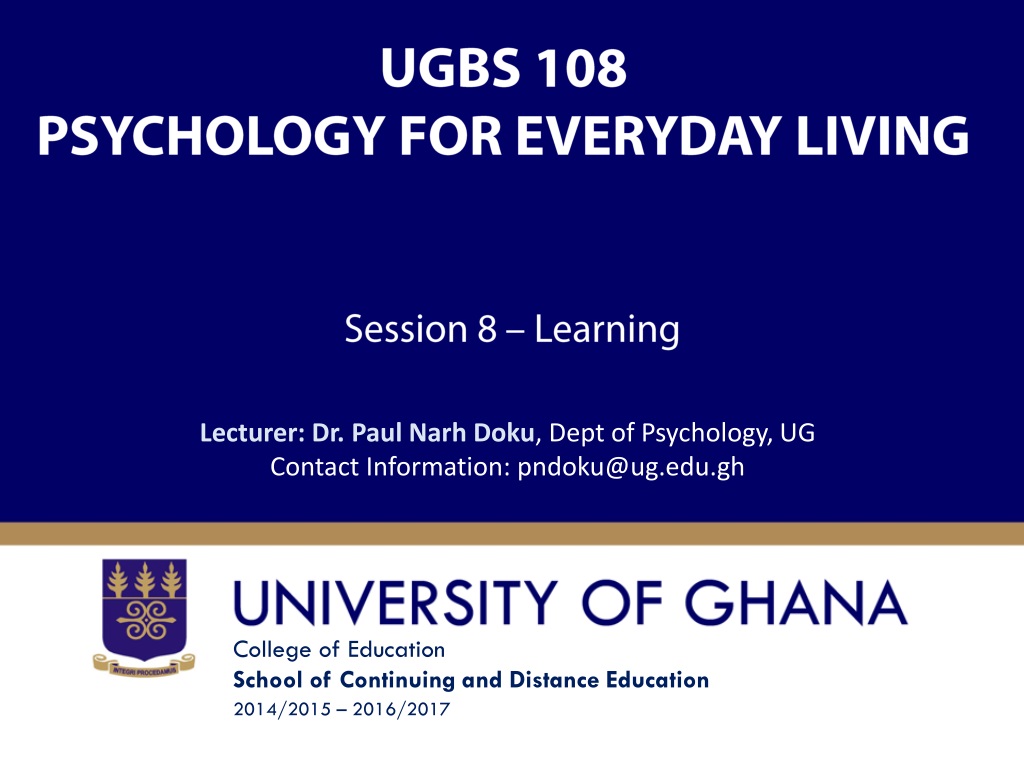 UGBS 108
PSYCHOLOGY FOR EVERYDAY LIVING

Session 8 – Learning

Lecturer: Dr. Paul Narh Doku, Dept of Psychology, UG
Contact Information: pndoku@ug.edu.gh

INTEGRI PROCEDAMUS

UNIVERSITY OF GHANA
College of Education
School of Continuing and Distance Education
2014/2015 – 2016/2017